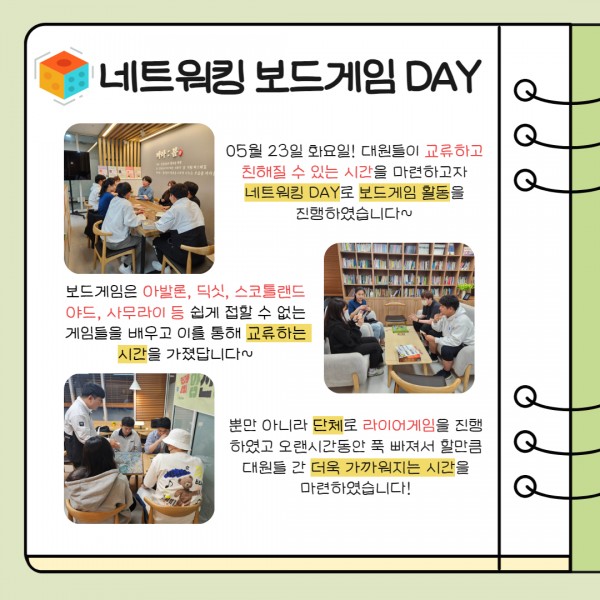 네트워킹 보드게임 DAY

05월 23일 화요일! 대원들이 교류하고 친해질 수 있는 시간을 마련하고자 네트워킹 DAY로 보드게임 활동을 진행하였습니다~

보드게임은 아발론, 딕싯, 스코틀랜드 야드, 사무라이 등 쉽게 접할 수 없는 게임들을 배우고 이를 통해 교류하는 시간을 가졌답니다~

뿐만 아니라 단체로 라이어게임을 진행하였고 오랜시간동안 푹 빠져서 할만큼 대원들 간 더욱 가까워지는 시간을 마련하였습니다!